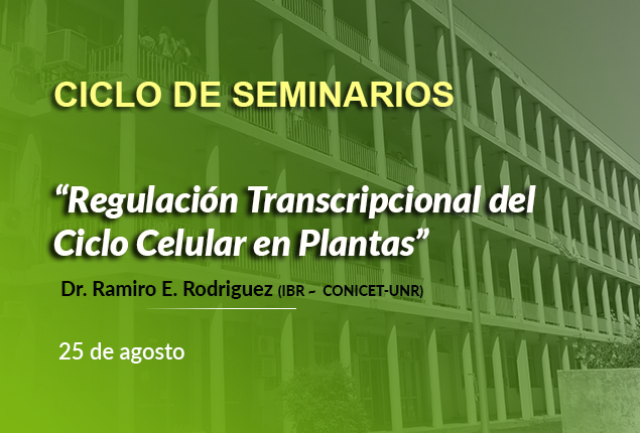 CICLO DE SEMINARIOS

“Regulación Transcripcional del Ciclo Celular en Plantas”

Dr. Ramiro E. Rodriguez (IBR – CONICET-UNR)

25 de agosto